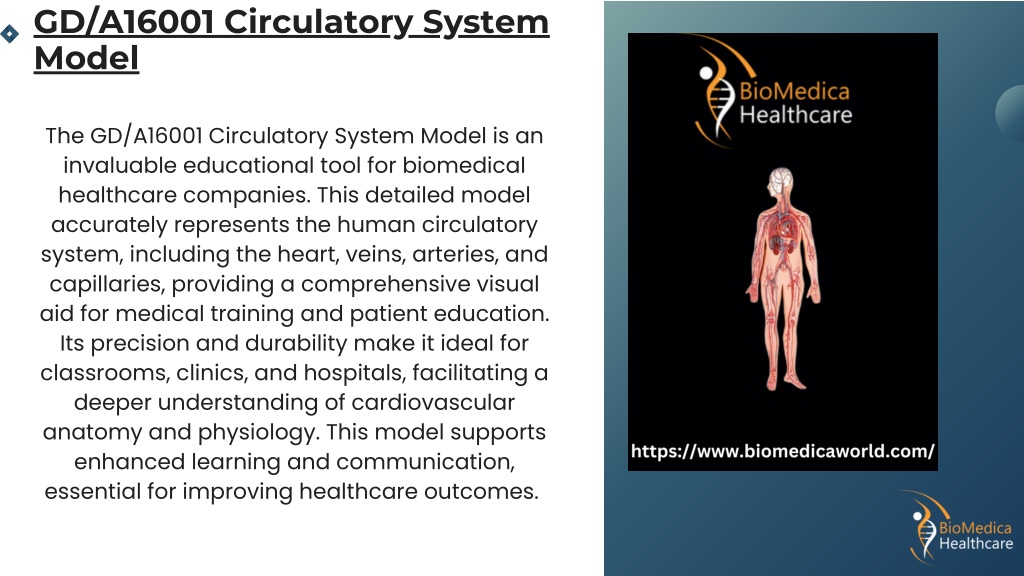 GD/A16001 Circulatory System Model

The GD/A16001 Circulatory System Model is an invaluable educational tool for biomedical healthcare companies. This detailed model accurately represents the human circulatory system, including the heart, veins, arteries, and capillaries, providing a comprehensive visual aid for medical training and patient education. Its precision and durability make it ideal for classrooms, clinics, and hospitals, facilitating a deeper understanding of cardiovascular anatomy and physiology. This model supports enhanced learning and communication, essential for improving healthcare outcomes.

BioMedica Healthcare

https://www.biomedicaworld.com/

BioMedica Healthcare